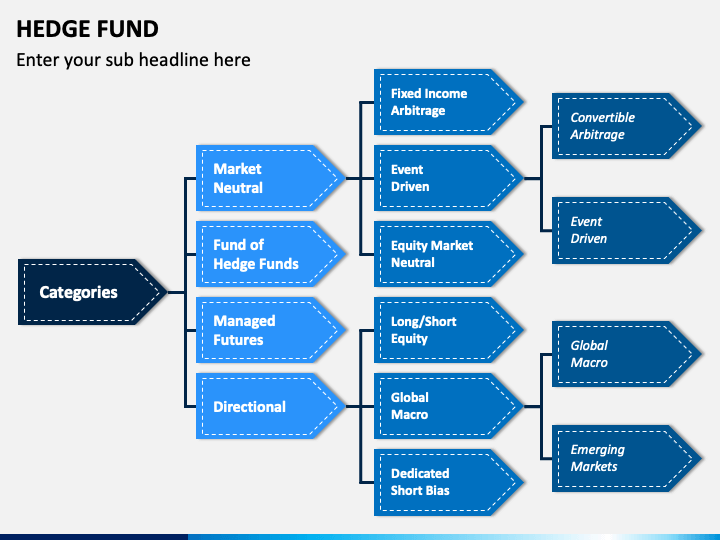 HEDGE FUND

Enter your sub headline here

Categories

Market Neutral

Fund of Hedge Funds

Managed Futures

Directional

Fixed Income Arbitrage

Event Driven

Equity Market Neutral

Long/Short Equity

Global Macro

Dedicated Short Bias

Convertible Arbitrage

Event Driven

Global Macro

Emerging Markets